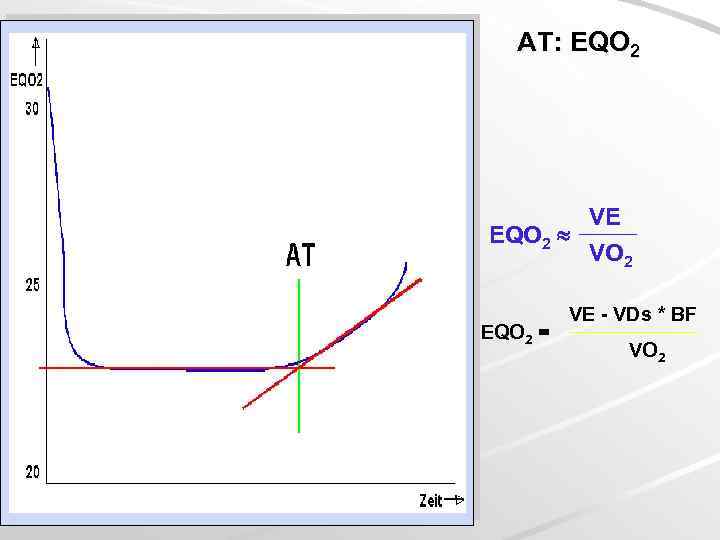 AT: $EQO_2$

EQO2

30

25

20

AT

Zeit

$EQO_2 \approx \frac{VE}{VO_2}$

$EQO_2 = \frac{VE - VDs * BF}{VO_2}$